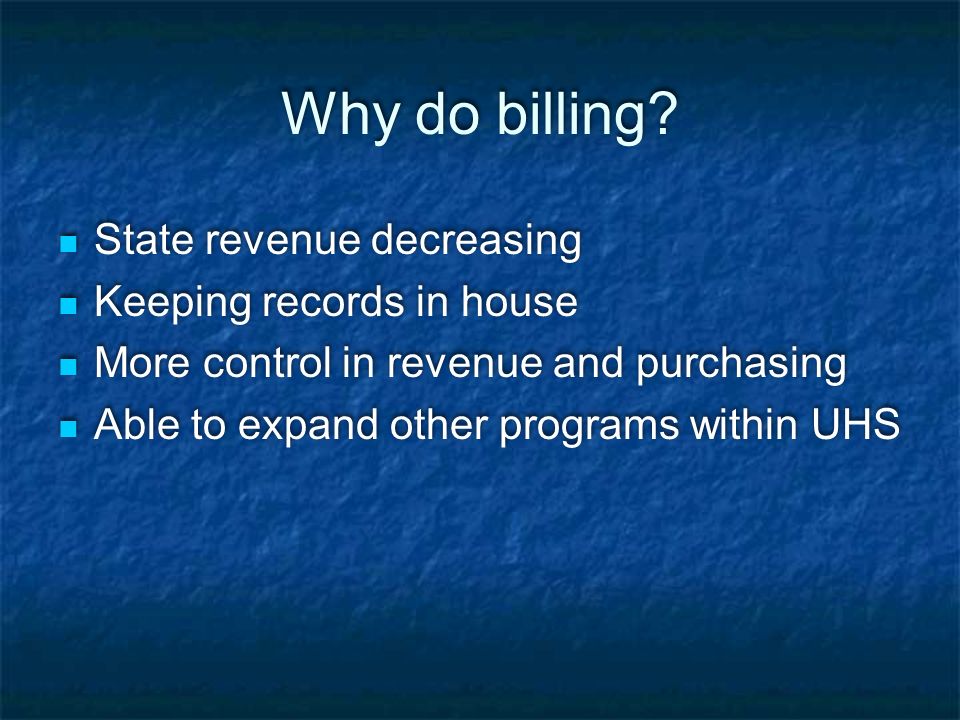 Why do billing?

- State revenue decreasing
- Keeping records in house
- More control in revenue and purchasing
- Able to expand other programs within UHS